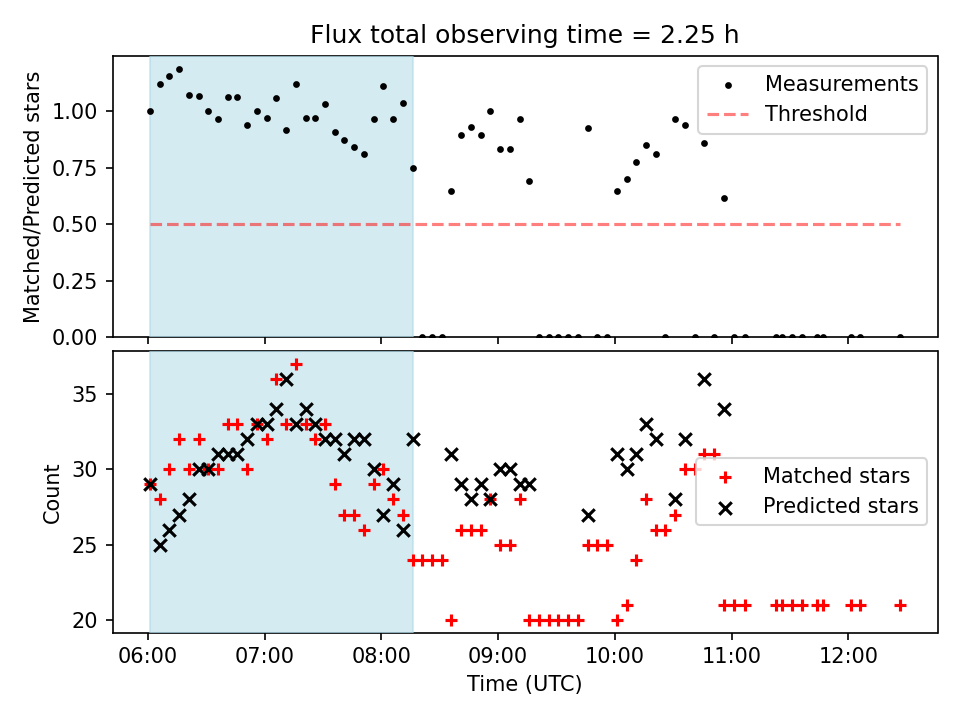 Flux total observing time = 2.25 h

Matched/Predicted stars

1.00
0.75
0.50
0.25
0.00

Measurements
Threshold

Count

35
30
25
20

Matched stars
Predicted stars

06:00
07:00
08:00
09:00
10:00
11:00
12:00

Time (UTC)